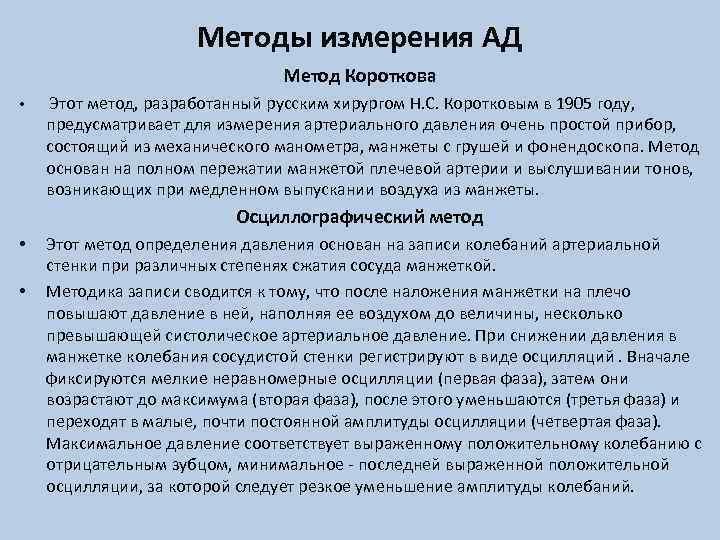 Методы измерения АД

Метод Короткова

• Этот метод, разработанный русским хирургом Н.С. Коротковым в 1905 году, предусматривает для измерения артериального давления очень простой прибор, состоящий из механического манометра, манжеты с грушей и фонендоскопа. Метод основан на полном пережатии манжетой плечевой артерии и выслушивании тонов, возникающих при медленном выпускании воздуха из манжеты.

Осциллографический метод

• Этот метод определения давления основан на записи колебаний артериальной стенки при различных степенях сжатия сосуда манжеткой.

• Методика записи сводится к тому, что после наложения манжетки на плечо повышают давление в ней, наполняя ее воздухом до величины, несколько превышающей систолическое артериальное давление. При снижении давления в манжетке колебания сосудистой стенки регистрируют в виде осцилляций . Вначале фиксируются мелкие неравномерные осцилляции (первая фаза), затем они возрастают до максимума (вторая фаза), после этого уменьшаются (третья фаза) и переходят в малые, почти постоянной амплитуды осцилляции (четвертая фаза). Максимальное давление соответствует выраженному положительному колебанию с отрицательным зубцом, минимальное - последней выраженной положительной осцилляции, за которой следует резкое уменьшение амплитуды колебаний.